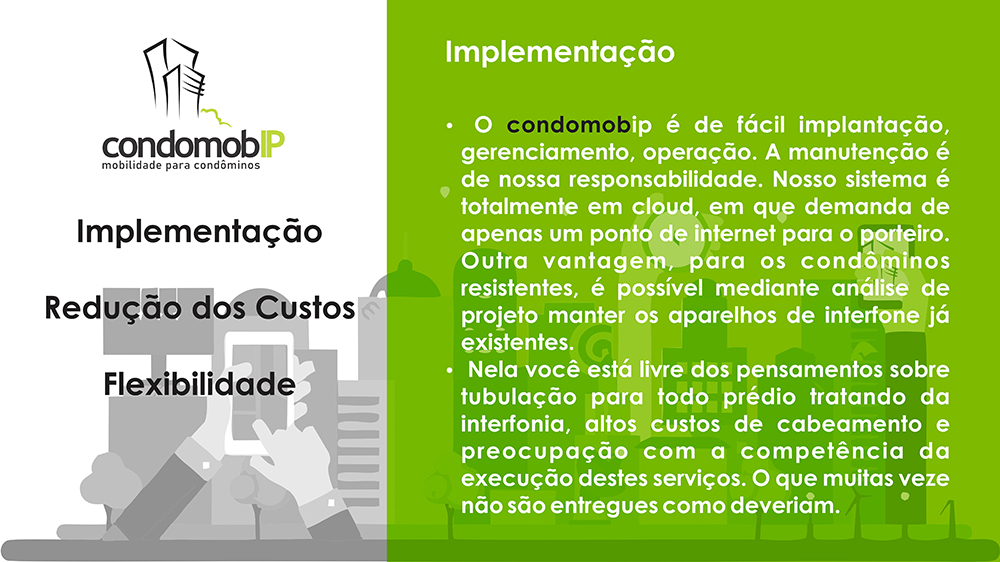 condomobIP
mobilidade para condôminos

Implementação

Redução dos Custos

Flexibilidade

Implementação

• O condomobip é de fácil implantação, gerenciamento, operação. A manutenção é de nossa responsabilidade. Nosso sistema é totalmente em cloud, em que demanda de apenas um ponto de internet para o porteiro. Outra vantagem, para os condôminos resistentes, é possível mediante análise de projeto manter os aparelhos de interfone já existentes.
• Nela você está livre dos pensamentos sobre tubulação para todo prédio tratando da interfonia, altos custos de cabeamento e preocupação com a competência da execução destes serviços. O que muitas veze não são entregues como deveriam.